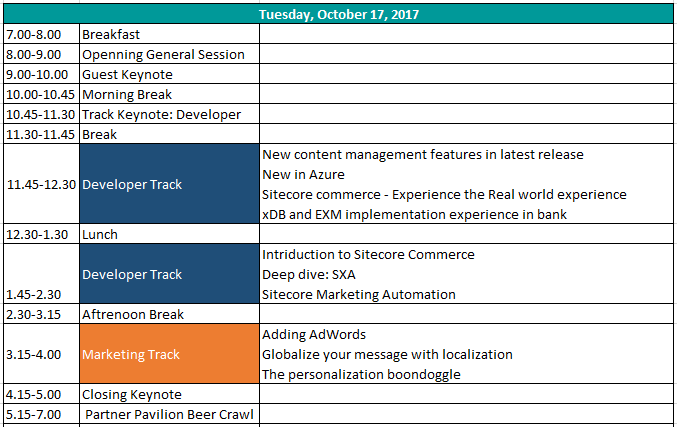 | Tuesday, October 17, 2017 | | |
|---|---|---|
| 7.00-8.00 | Breakfast | |
| 8.00-9.00 | Openning General Session | |
| 9.00-10.00 | Guest Keynote | |
| 10.00-10.45 | Morning Break | |
| 10.45-11.30 | Track Keynote: Developer | |
| 11.30-11.45 | Break | |
| 11.45-12.30 | Developer Track | New content management features in latest release<br>New in Azure<br>Sitecore commerce - Experience the Real world experience<br>xDB and EXM implementation experience in bank |
| 12.30-1.30 | Lunch | |
| 1.45-2.30 | Developer Track | Intriduction to Sitecore Commerce<br>Deep dive: SXA<br>Sitecore Marketing Automation |
| 2.30-3.15 | Aftrenoon Break | |
| 3.15-4.00 | Marketing Track | Adding AdWords<br>Globalize your message with localization<br>The personalization boondoggle |
| 4.15-5.00 | Closing Keynote | |
| 5.15-7.00 | Partner Pavilion Beer Crawl | |